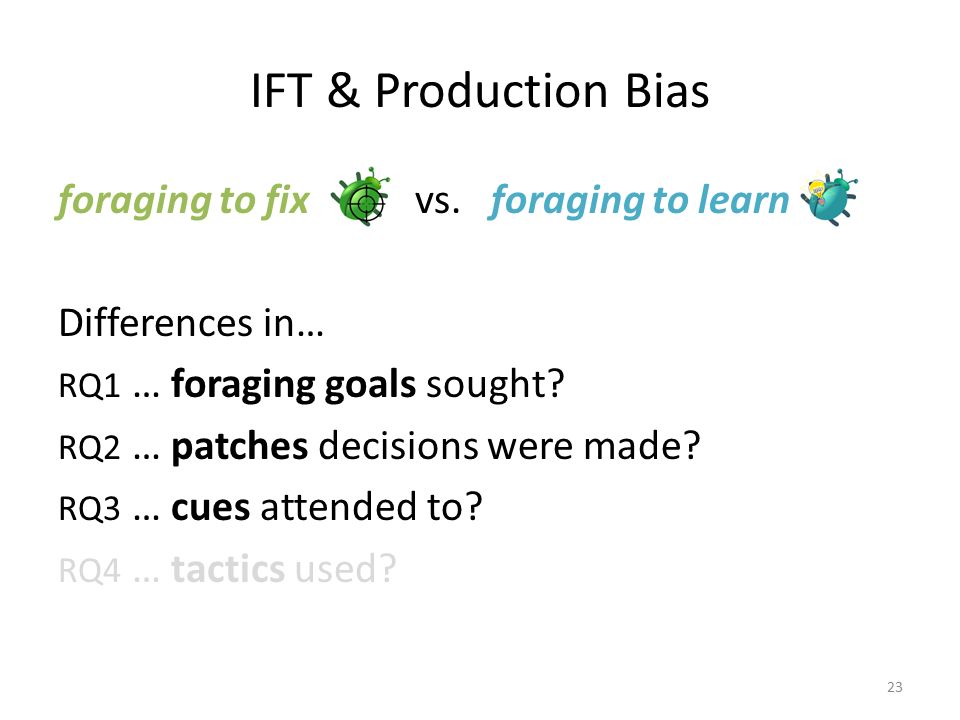 IFT & Production Bias

foraging to fix vs. foraging to learn

Differences in…
RQ1 … foraging goals sought?
RQ2 … patches decisions were made?
RQ3 … cues attended to?
RQ4 … tactics used?

23